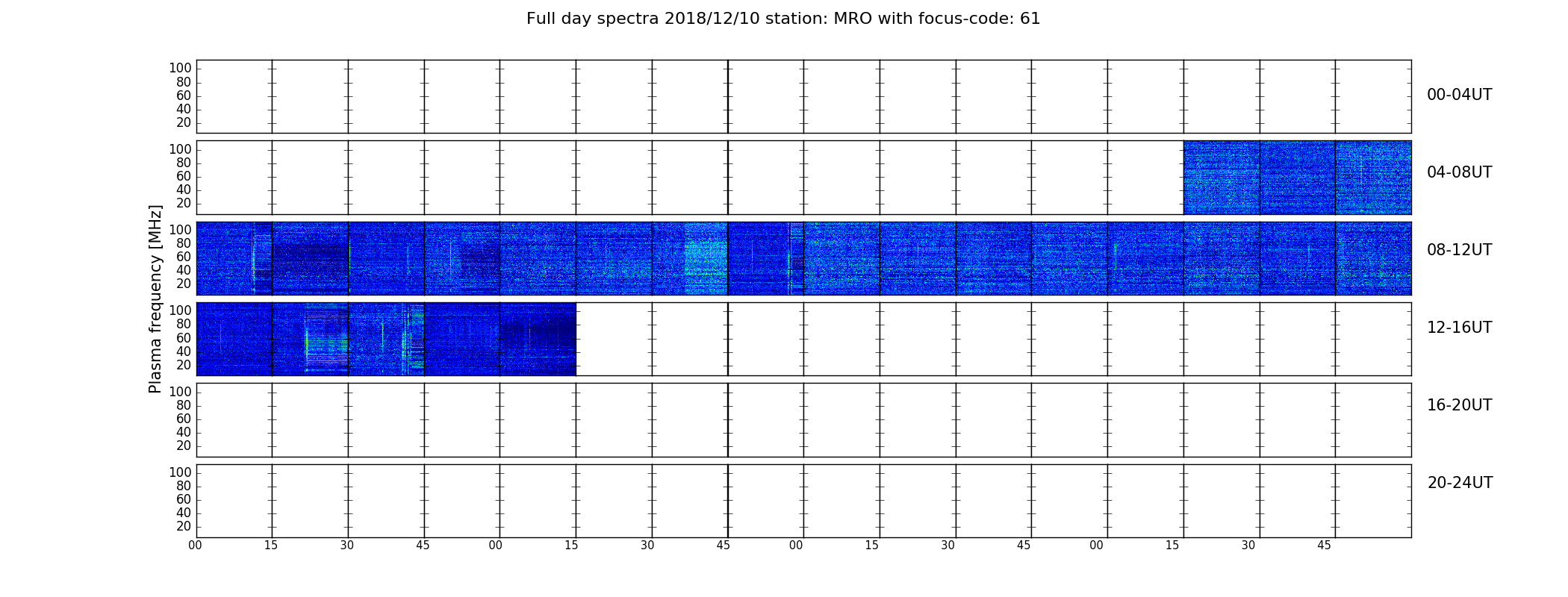 Full day spectra 2018/12/10 station: MRO with focus-code: 61

Plasma frequency [MHz]

100
80
60
40
20
00-04UT

100
80
60
40
20
04-08UT

100
80
60
40
20
08-12UT

100
80
60
40
20
12-16UT

100
80
60
40
20
16-20UT

100
80
60
40
20
20-24UT

00 15 30 45 00 15 30 45 00 15 30 45 00 15 30 45